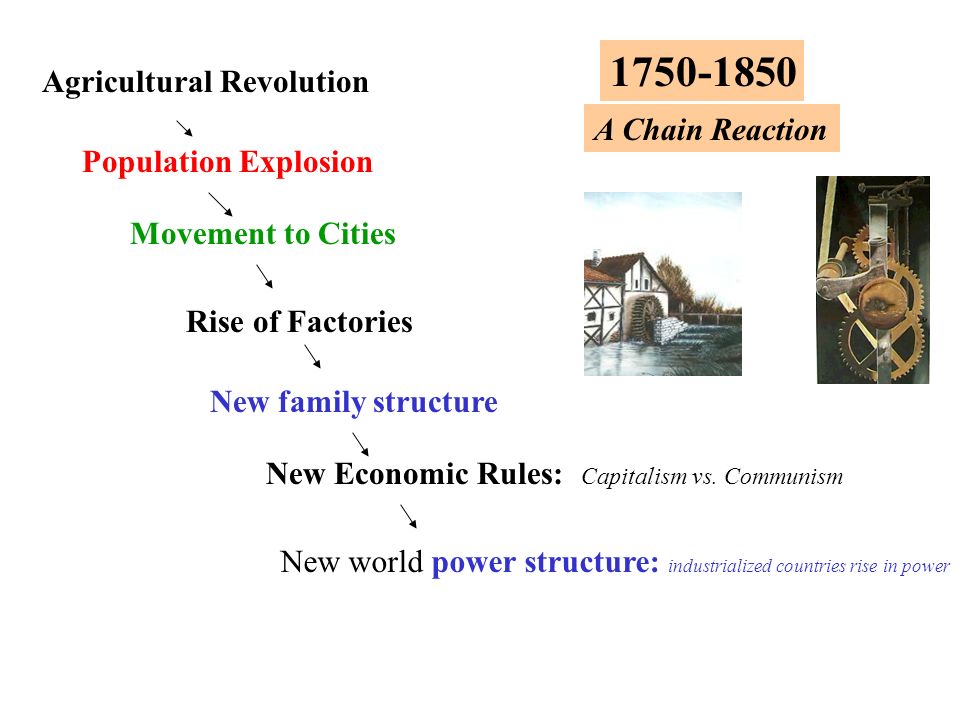 1750-1850

A Chain Reaction

Agricultural Revolution

Population Explosion

Movement to Cities

Rise of Factories

New family structure

New Economic Rules: Capitalism vs. Communism

New world power structure: industrialized countries rise in power